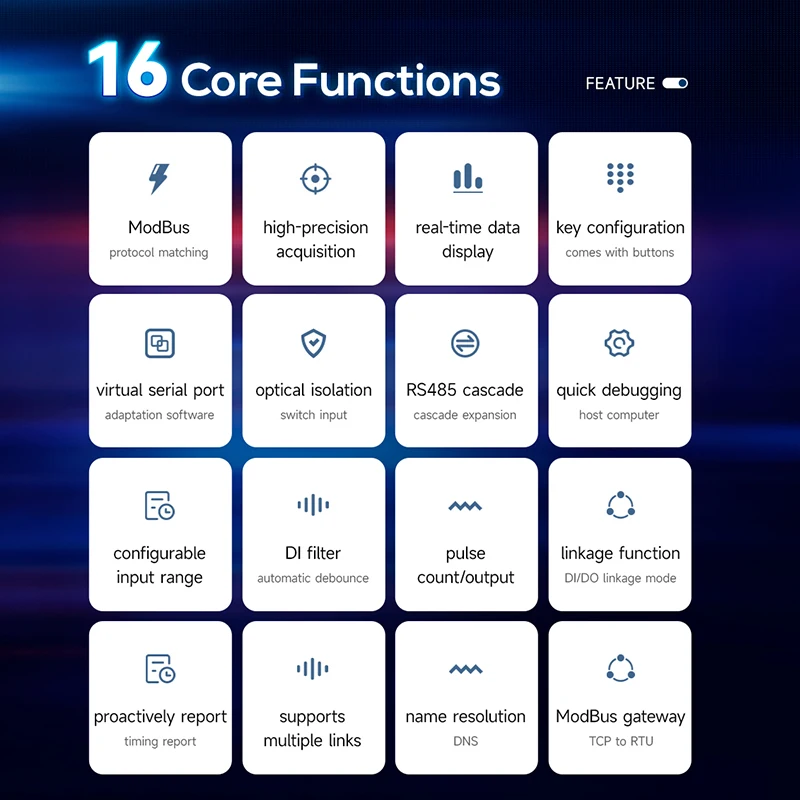 16 Core Functions

FEATURE

ModBus
protocol matching

high-precision acquisition

real-time data display

key configuration
comes with buttons

virtual serial port
adaptation software

optical isolation
switch input

RS485 cascade
cascade expansion

quick debugging
host computer

configurable input range

DI filter
automatic debounce

pulse count/output

linkage function
DI/DO linkage mode

proactively report
timing report

supports multiple links

name resolution
DNS

ModBus gateway
TCP to RTU